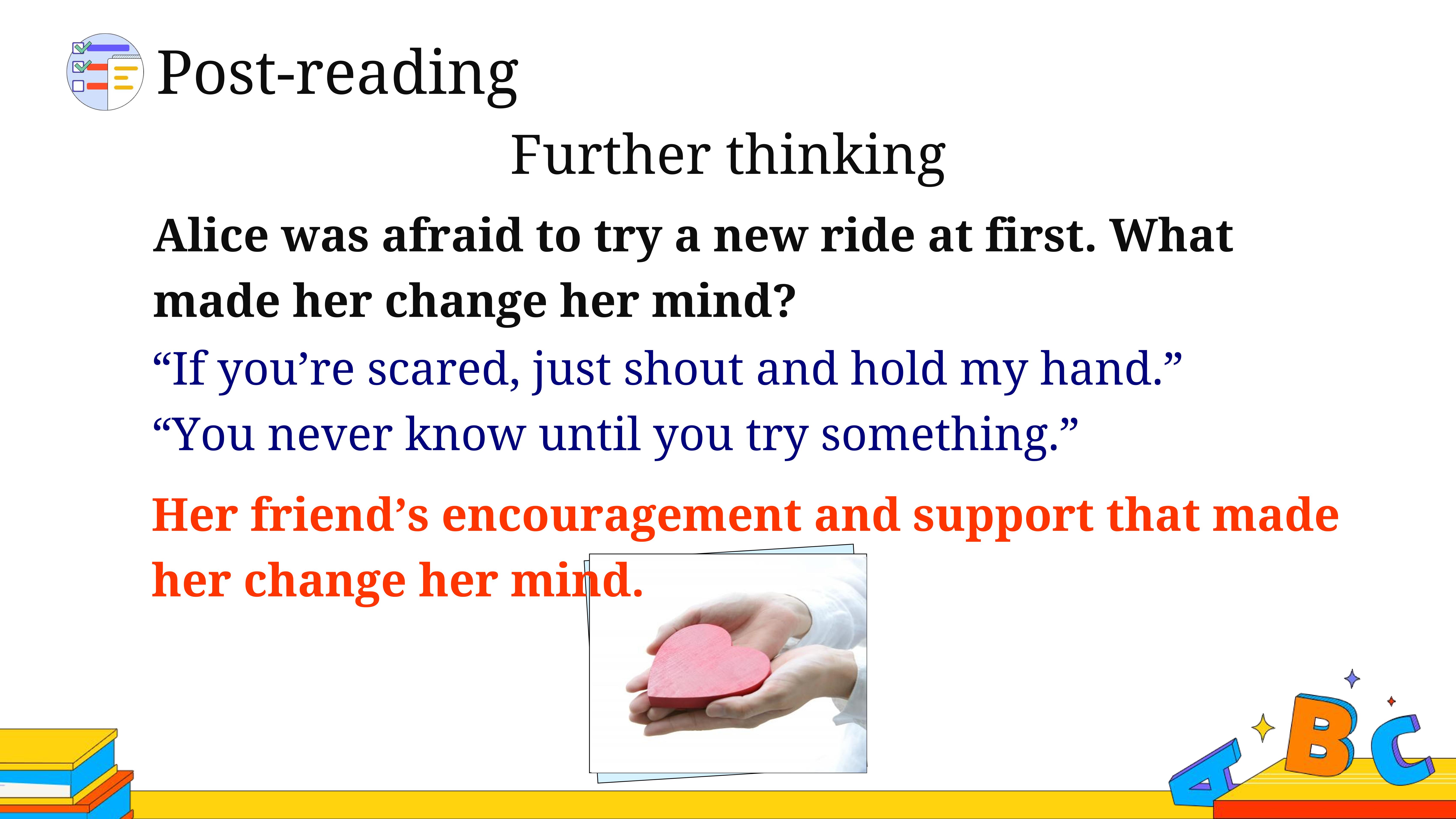 Post-reading

Further thinking

Alice was afraid to try a new ride at first. What made her change her mind?

“If you’re scared, just shout and hold my hand.”
“You never know until you try something.”

Her friend’s encouragement and support that made her change her mind.

A B C